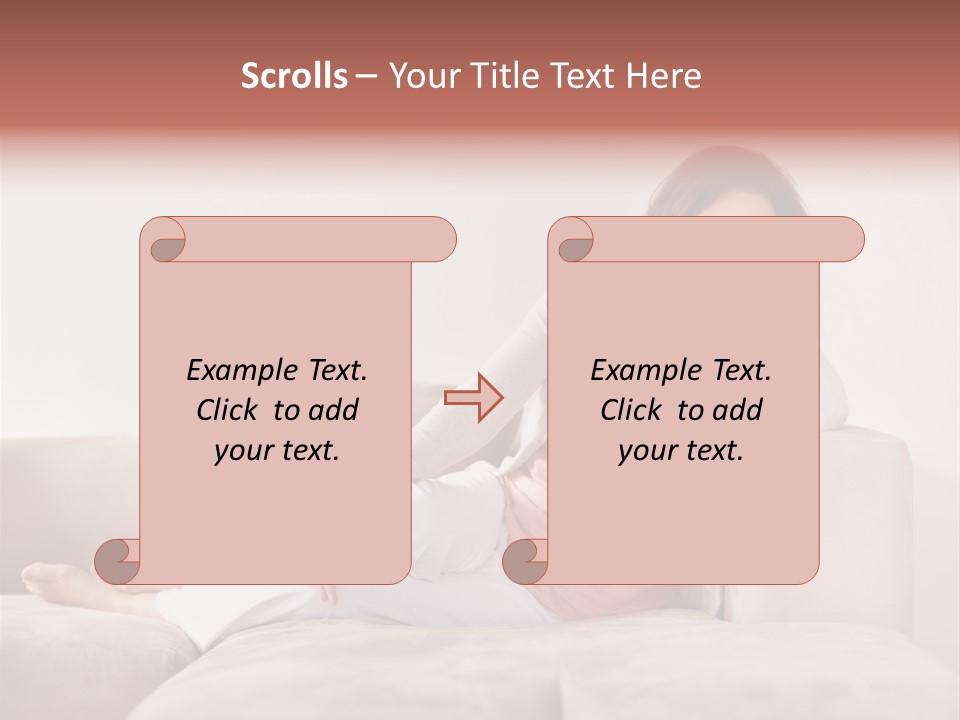 Scrolls – Your Title Text Here

Example Text. Click to add your text.

Example Text. Click to add your text.